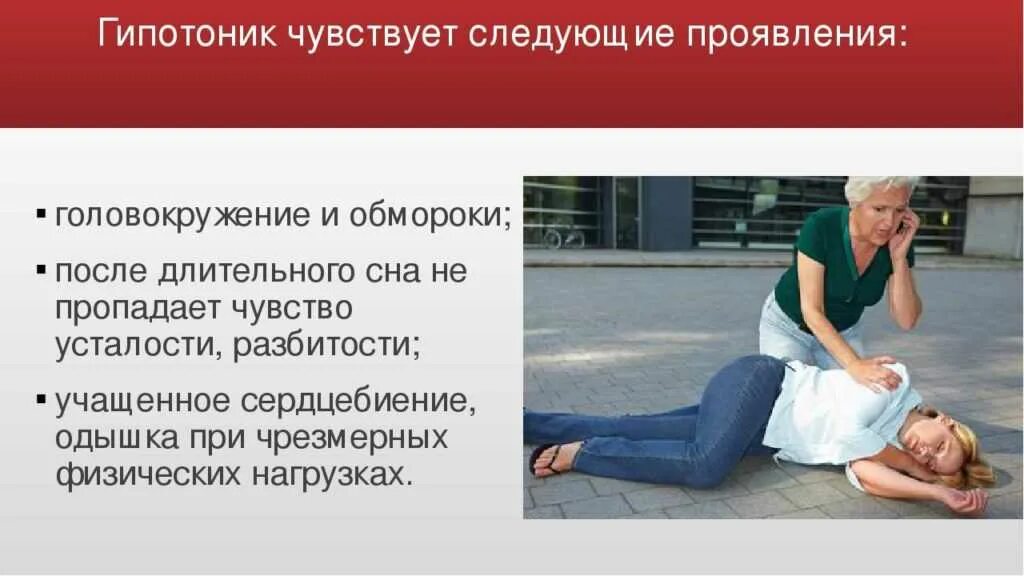 Гипотоник чувствует следующие проявления:

▪ головокружение и обмороки;

▪ после длительного сна не пропадает чувство усталости, разбитости;

▪ учащенное сердцебиение, одышка при чрезмерных физических нагрузках.